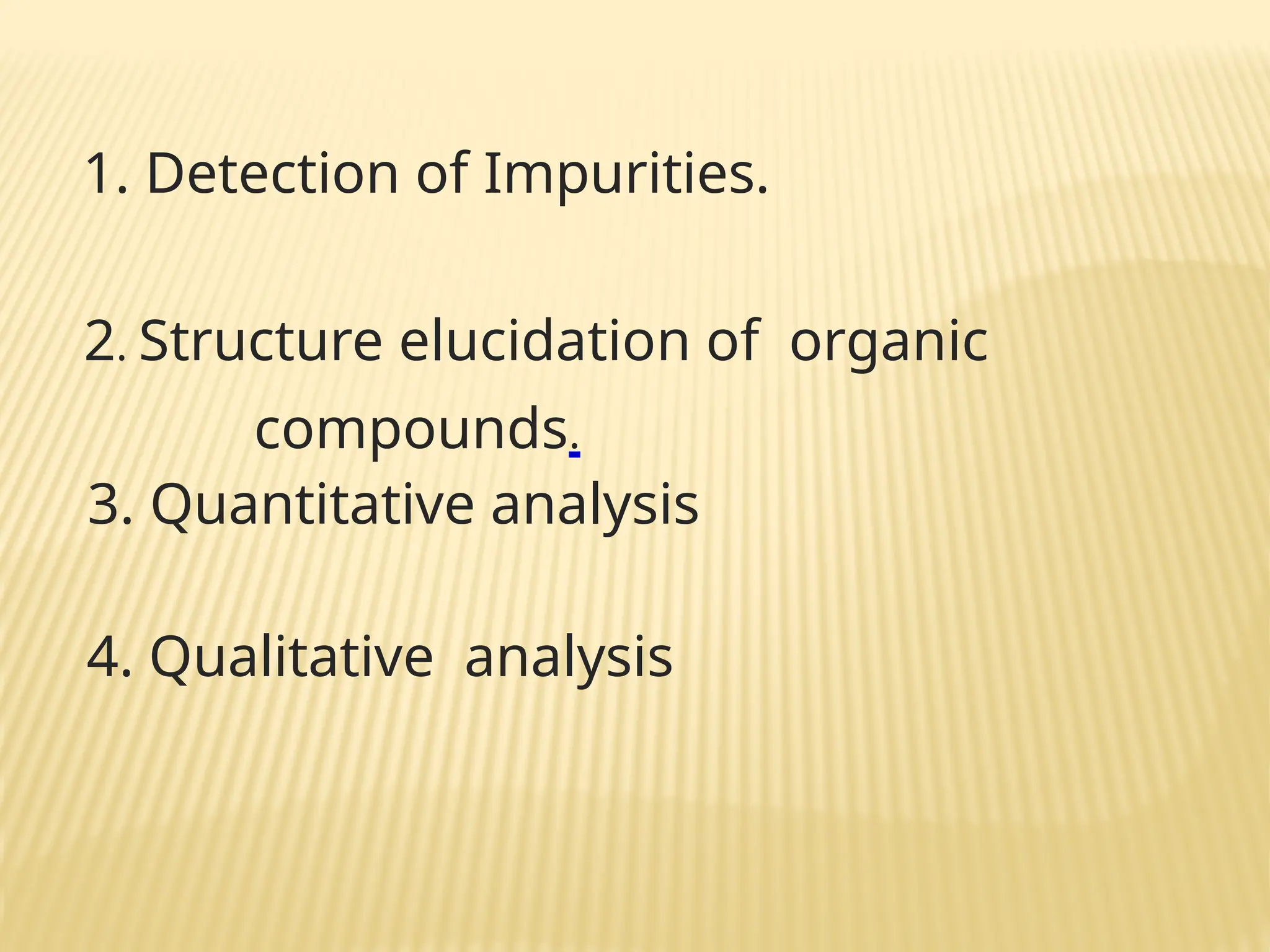 1. Detection of Impurities.

2. Structure elucidation of organic compounds.

3. Quantitative analysis

4. Qualitative analysis